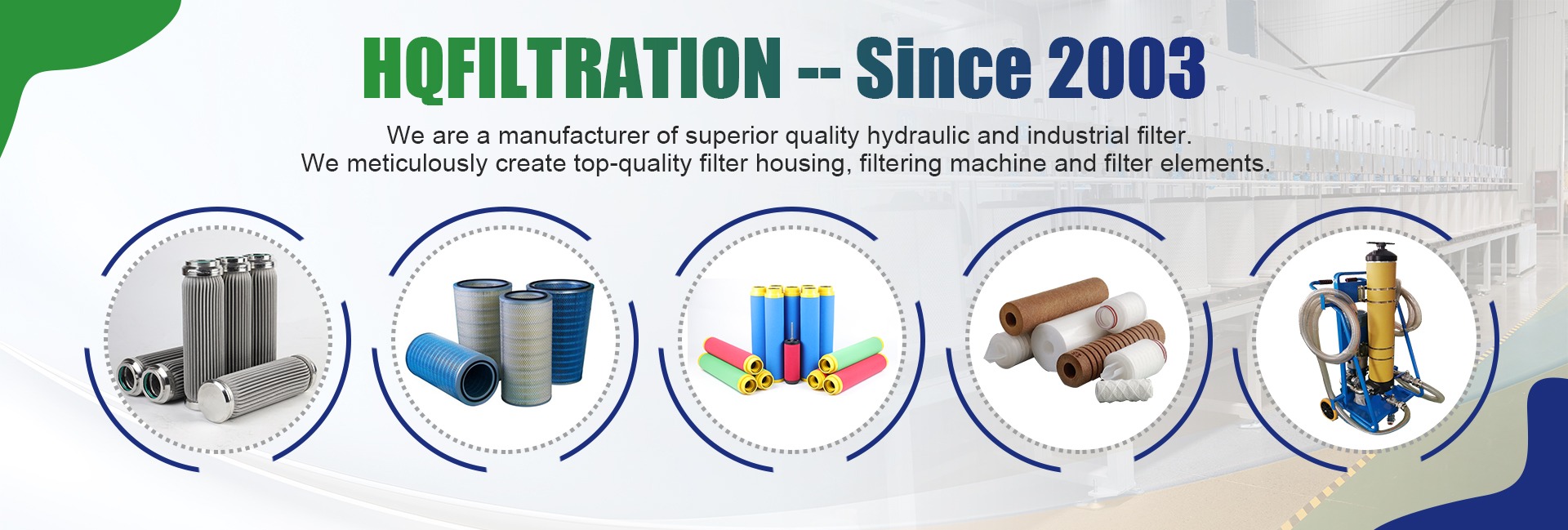 HQFILTRATION -- Since 2003

We are a manufacturer of superior quality hydraulic and industrial filter.
We meticulously create top-quality filter housing, filtering machine and filter elements.